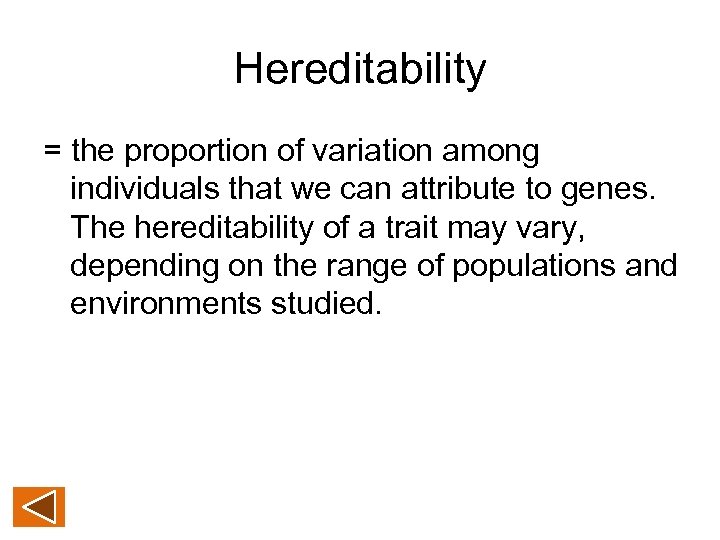 Hereditability

= the proportion of variation among individuals that we can attribute to genes. The hereditability of a trait may vary, depending on the range of populations and environments studied.